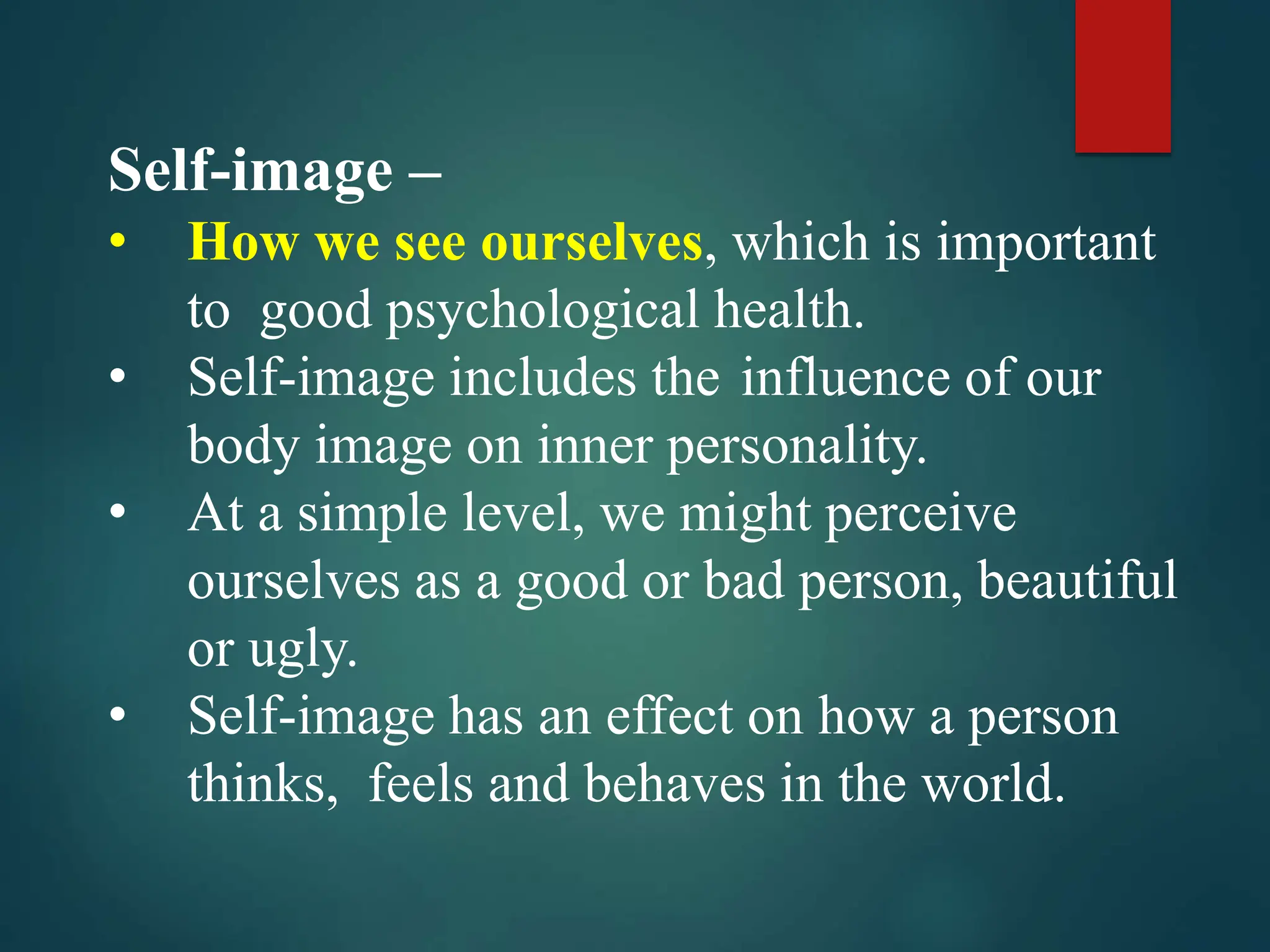 Self-image –

• How we see ourselves, which is important to good psychological health.
• Self-image includes the influence of our body image on inner personality.
• At a simple level, we might perceive ourselves as a good or bad person, beautiful or ugly.
• Self-image has an effect on how a person thinks, feels and behaves in the world.